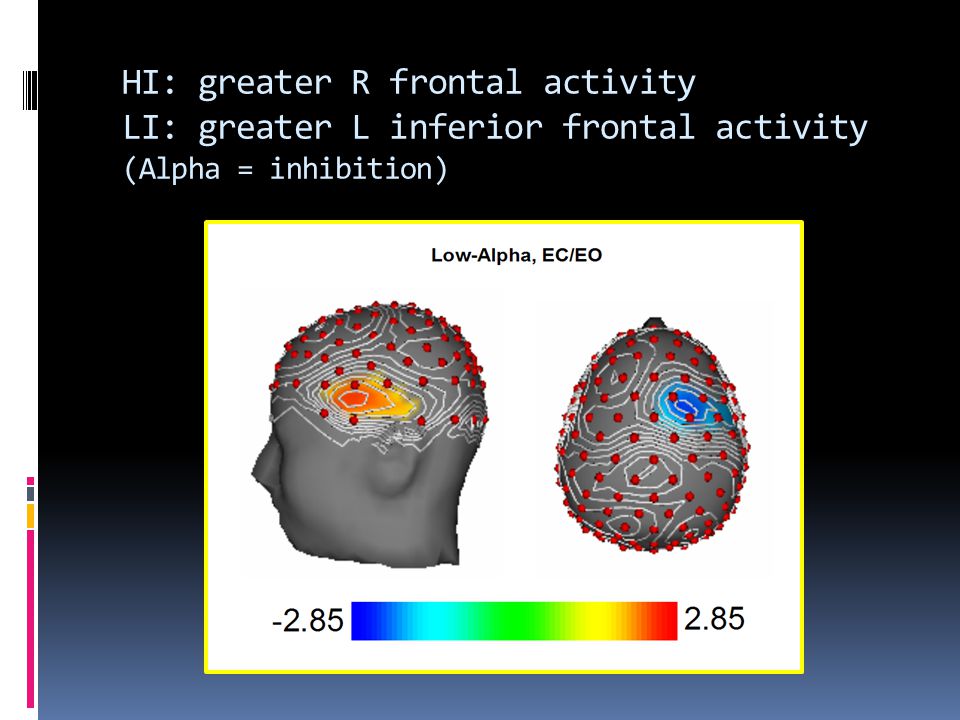 HI: greater R frontal activity
LI: greater L inferior frontal activity
(Alpha = inhibition)

Low-Alpha, EC/EO

-2.85

2.85